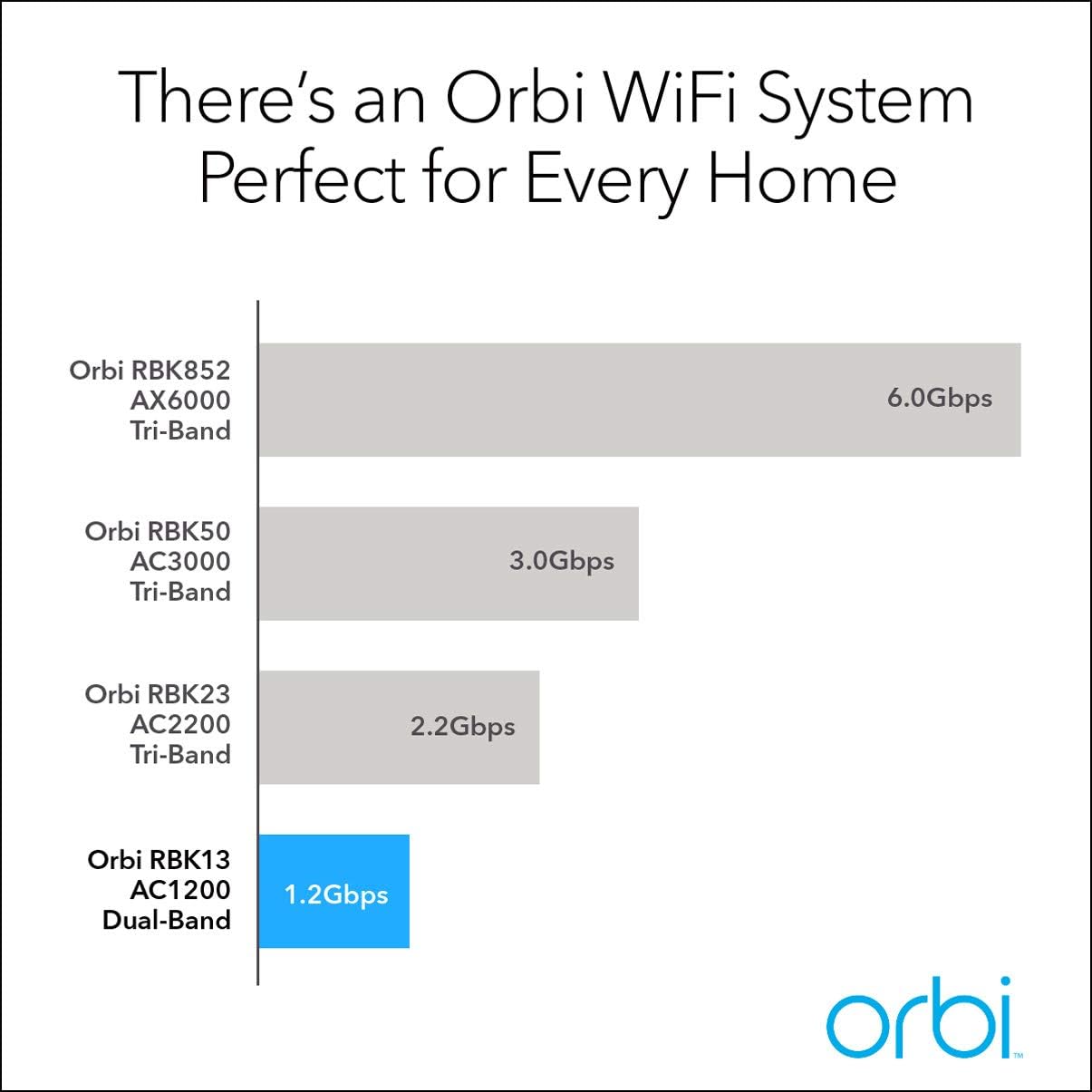 There's an Orbi WiFi System Perfect for Every Home

Orbi RBK852
AX6000
Tri-Band

6.0Gbps

Orbi RBK50
AC3000
Tri-Band

3.0Gbps

Orbi RBK23
AC2200
Tri-Band

2.2Gbps

Orbi RBK13
AC1200
Dual-Band

1.2Gbps

orbi™